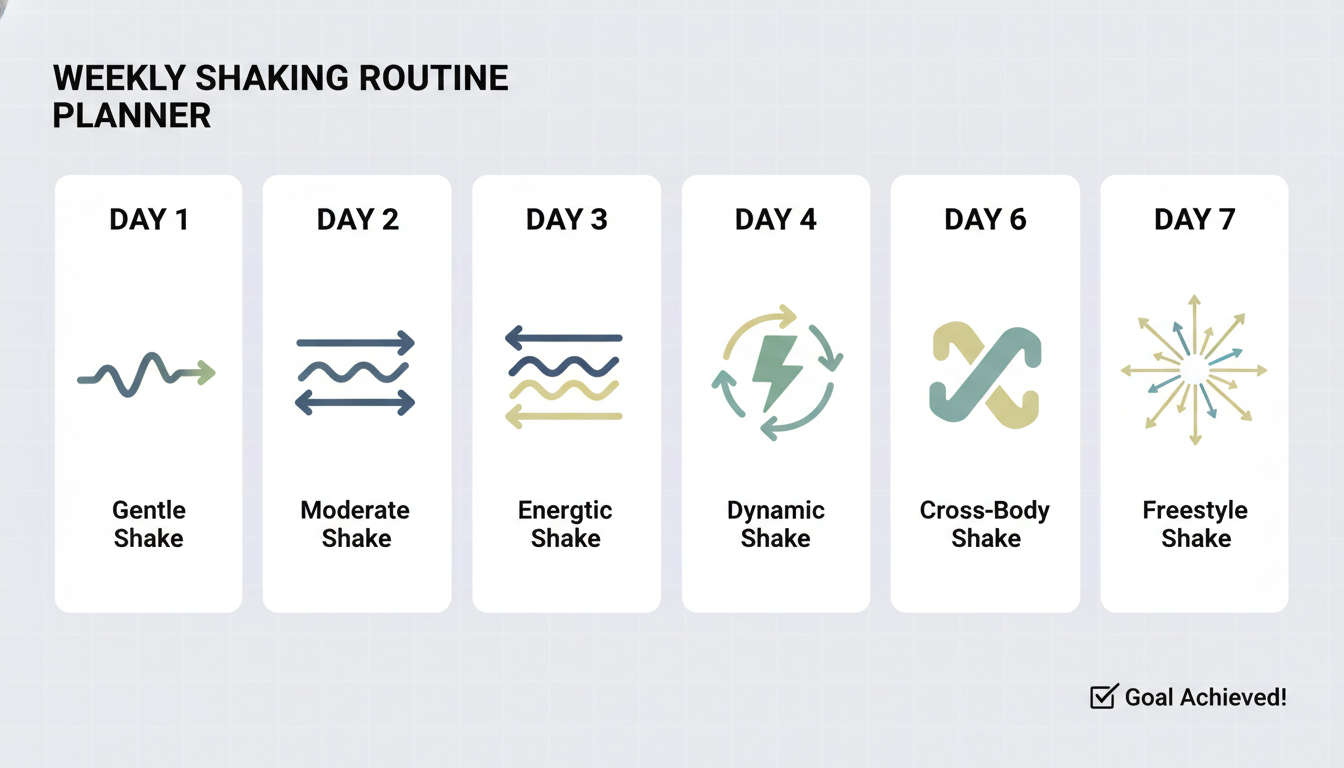 WEEKLY SHAKING ROUTINE PLANNER

DAY 1

Gentle Shake

DAY 2

Moderate Shake

DAY 3

Energtic Shake

DAY 4

Dynamic Shake

DAY 6

Cross-Body Shake

DAY 7

Freestyle Shake

Goal Achieved!